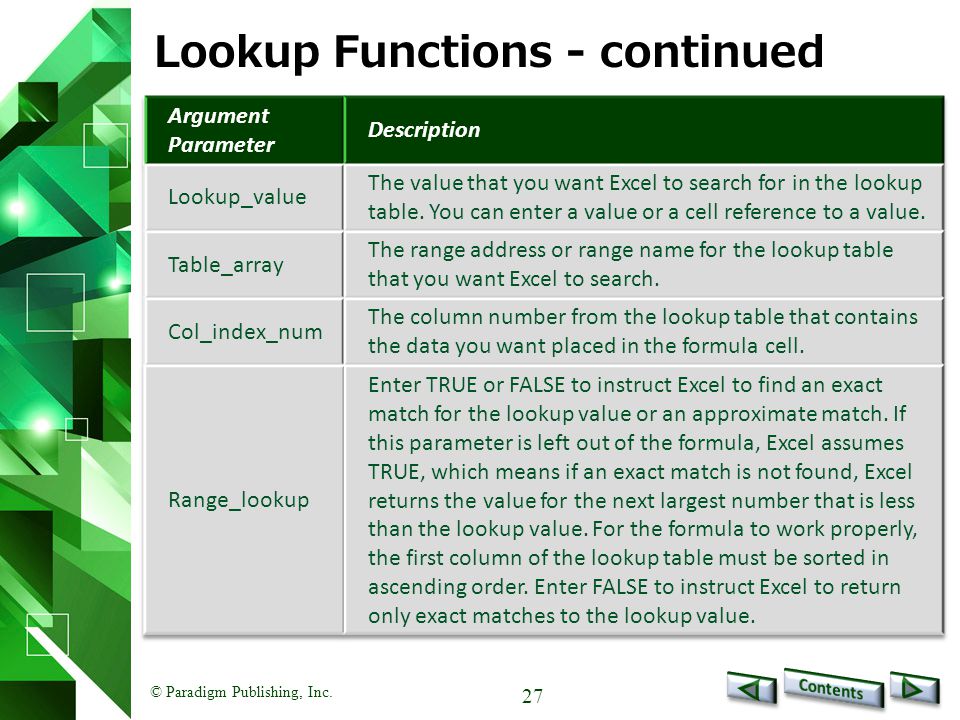 Lookup Functions - continued

| Argument Parameter | Description |
|---|---|
| Lookup_value | The value that you want Excel to search for in the lookup table. You can enter a value or a cell reference to a value. |
| Table_array | The range address or range name for the lookup table that you want Excel to search. |
| Col_index_num | The column number from the lookup table that contains the data you want placed in the formula cell. |
| Range_lookup | Enter TRUE or FALSE to instruct Excel to find an exact match for the lookup value or an approximate match. If this parameter is left out of the formula, Excel assumes TRUE, which means if an exact match is not found, Excel returns the value for the next largest number that is less than the lookup value. For the formula to work properly, the first column of the lookup table must be sorted in ascending order. Enter FALSE to instruct Excel to return only exact matches to the lookup value. |

© Paradigm Publishing, Inc.

27

Contents